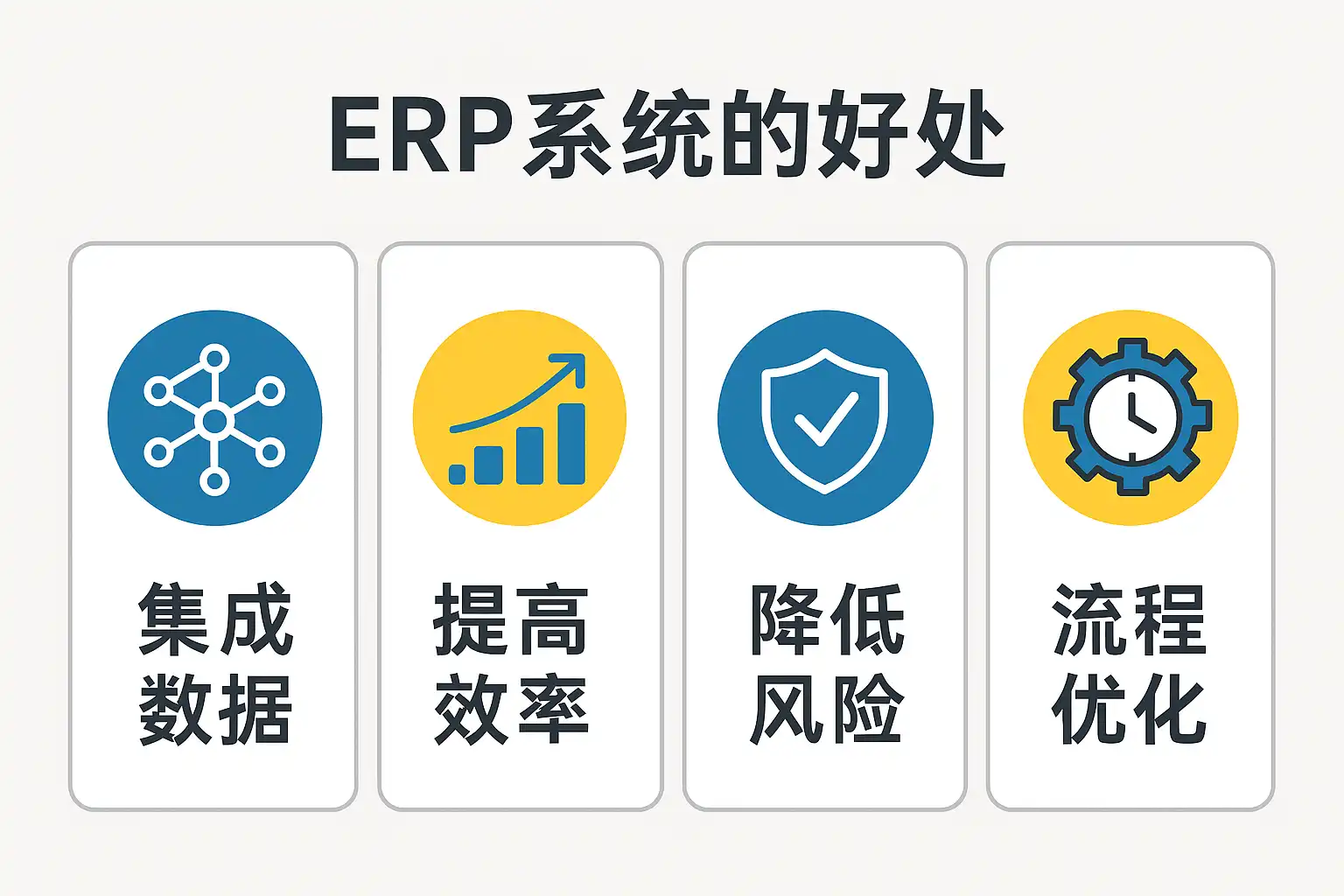 ERP系统的好处

集成数据

提高效率

降低风险

流程优化